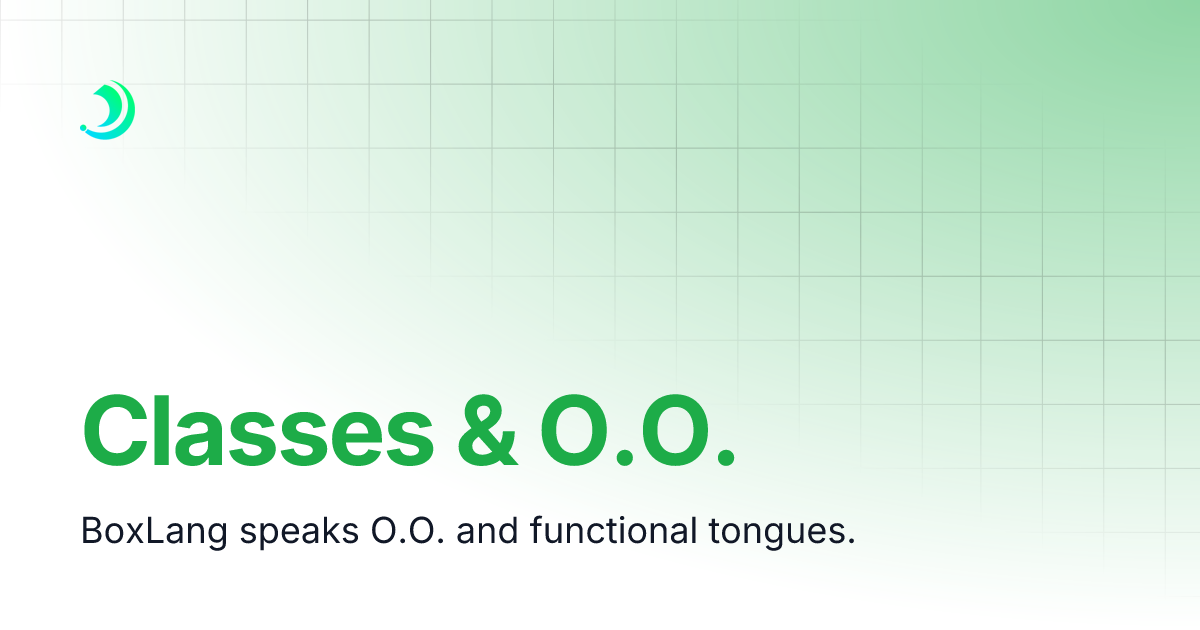 Classes & O.O.

BoxLang speaks O.O. and functional tongues.